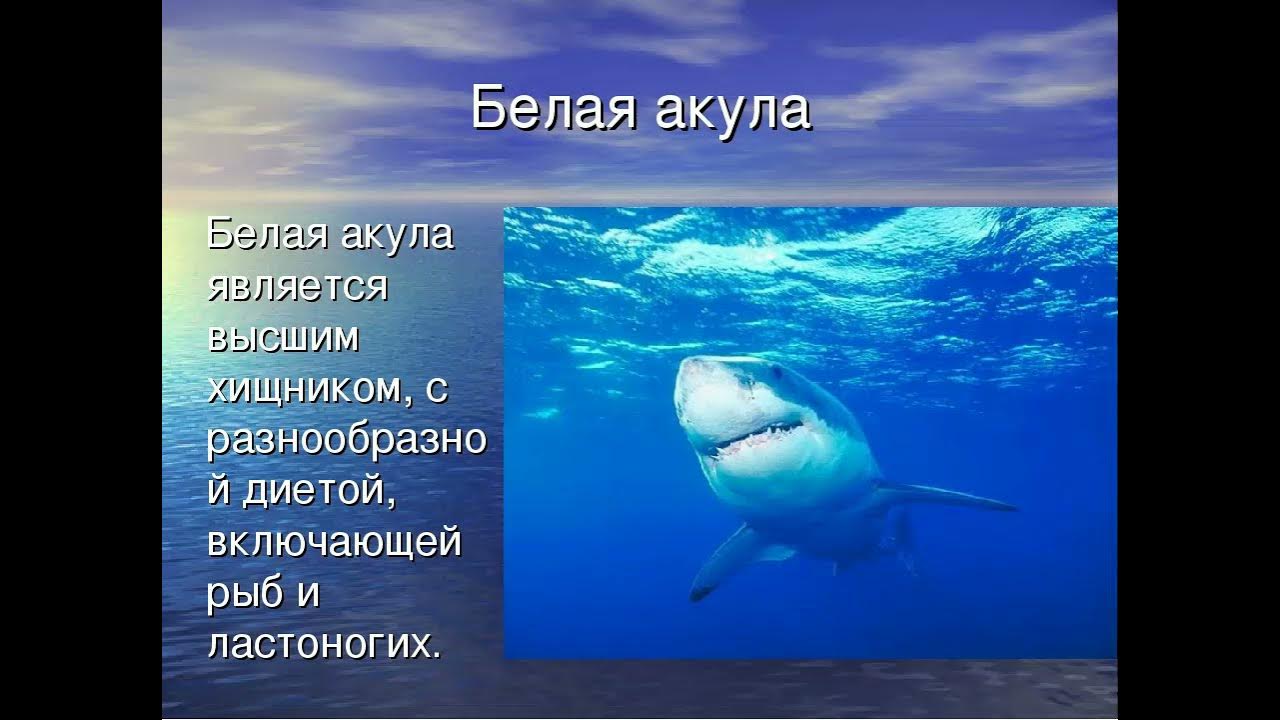 Белая акула

Белая акула является высшим хищником, с разнообразной диетой, включающей рыб и ластоногих.